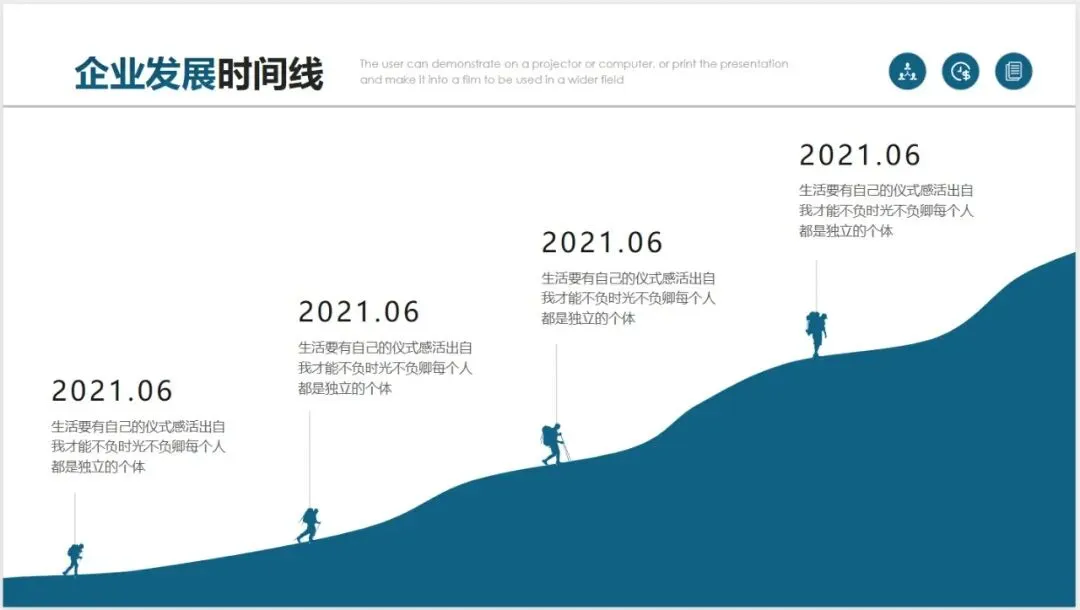 企业发展时间线

The user can demonstrate on a projector or computer, or print the presentation and make it into a film to be used in a wider field

2021.06

生活要有自己的仪式感活出自我才能不负时光不负卿每个人都是独立的个体

2021.06

生活要有自己的仪式感活出自我才能不负时光不负卿每个人都是独立的个体

2021.06

生活要有自己的仪式感活出自我才能不负时光不负卿每个人都是独立的个体

2021.06

生活要有自己的仪式感活出自我才能不负时光不负卿每个人都是独立的个体